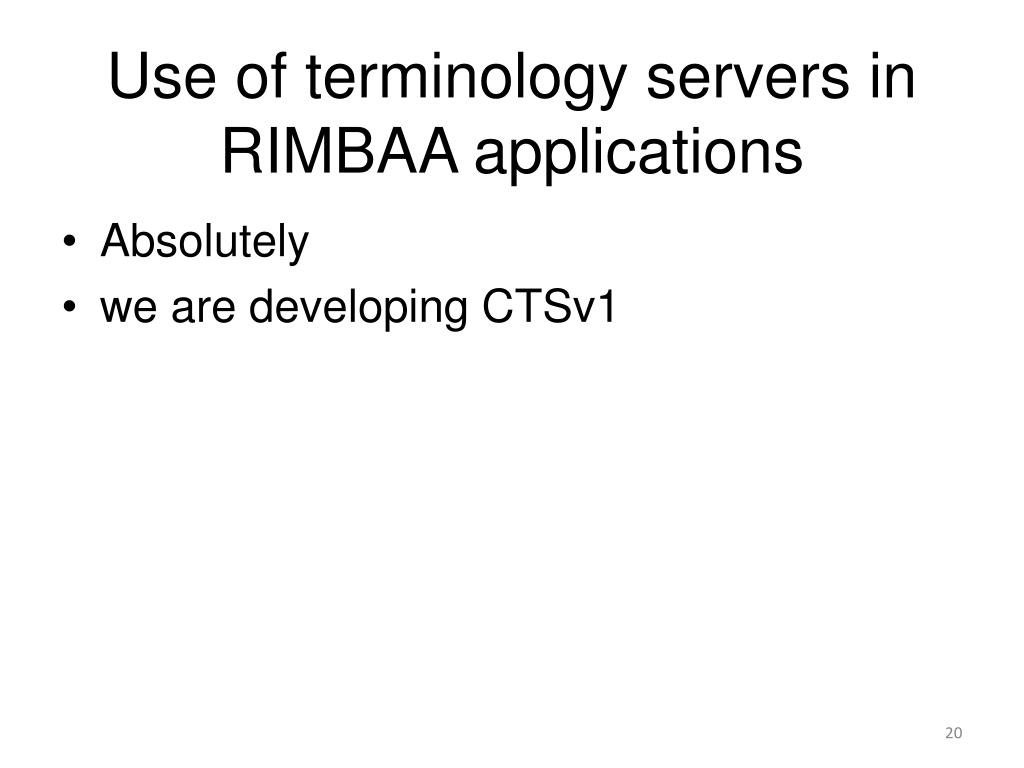 Use of terminology servers in RIMBAA applications

• Absolutely
• we are developing CTSv1

20